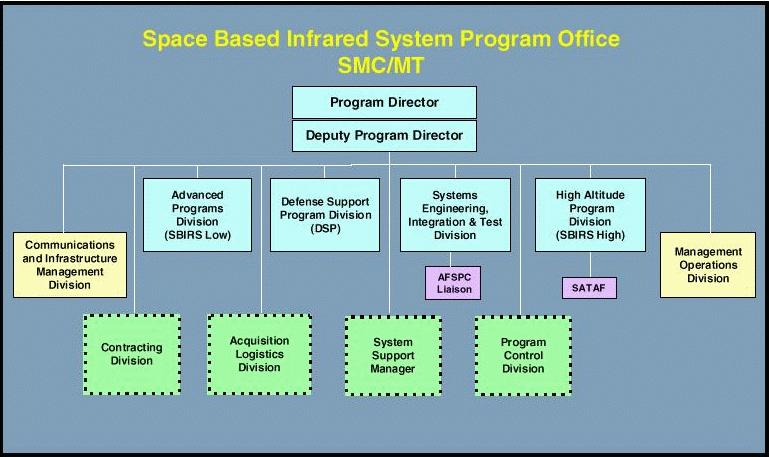 Space Based Infrared System Program Office
SMC/MT

Program Director

Deputy Program Director

Advanced Programs Division (SBIRS Low)

Defense Support Program Division (DSP)

Systems Engineering, Integration & Test Division

High Altitude Program Division (SBIRS High)

Communications and Infrastructure Management Division

AFSPC Liaison

SATAF

Management Operations Division

Contracting Division

Acquisition Logistics Division

System Support Manager

Program Control Division